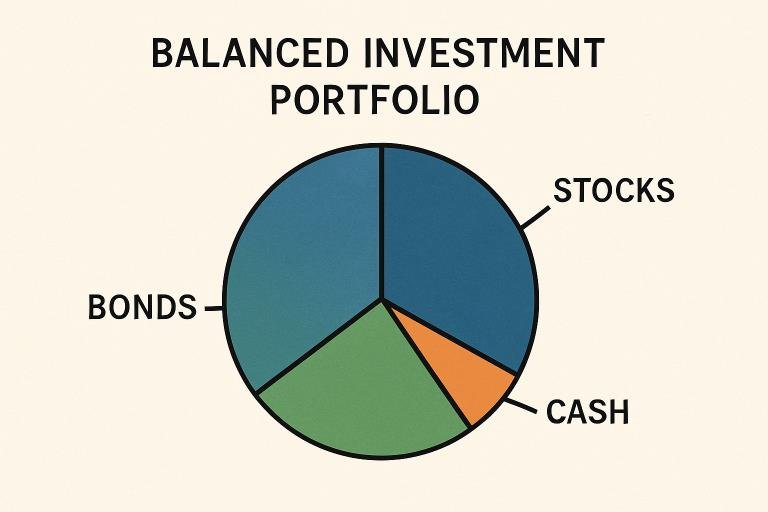 BALANCED INVESTMENT PORTFOLIO

STOCKS

BONDS

CASH